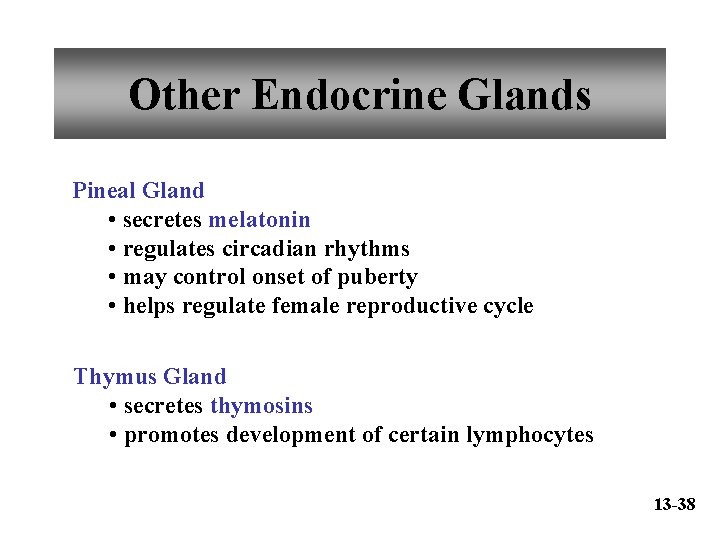 Other Endocrine Glands

Pineal Gland
• secretes melatonin
• regulates circadian rhythms
• may control onset of puberty
• helps regulate female reproductive cycle

Thymus Gland
• secretes thymosins
• promotes development of certain lymphocytes

13-38